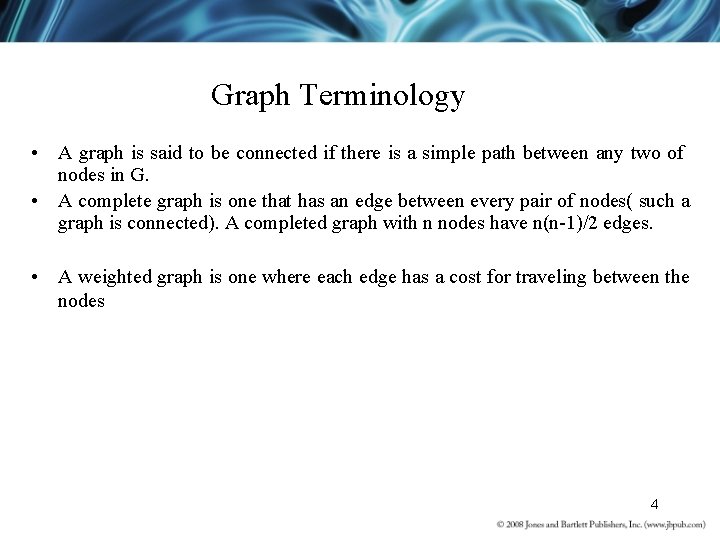 Graph Terminology

• A graph is said to be connected if there is a simple path between any two of nodes in G.
• A complete graph is one that has an edge between every pair of nodes( such a graph is connected). A completed graph with n nodes have n(n-1)/2 edges.

• A weighted graph is one where each edge has a cost for traveling between the nodes

4

© 2008 Jones and Bartlett Publishers, Inc. (www.jbpub.com)